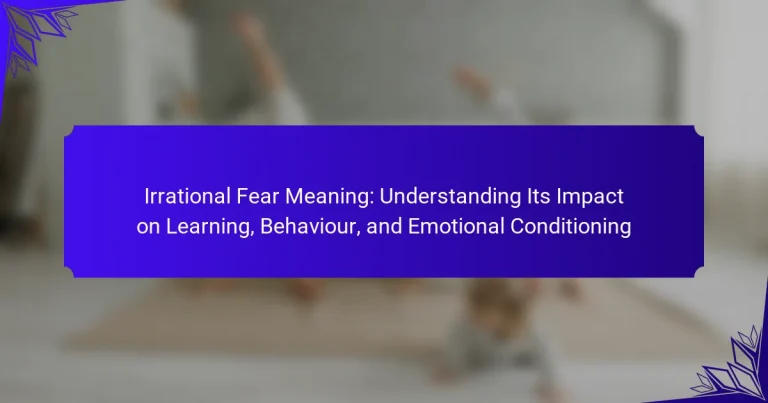 Irrational Fear Meaning: Understanding Its Impact on Learning, Behaviour, and Emotional Conditioning